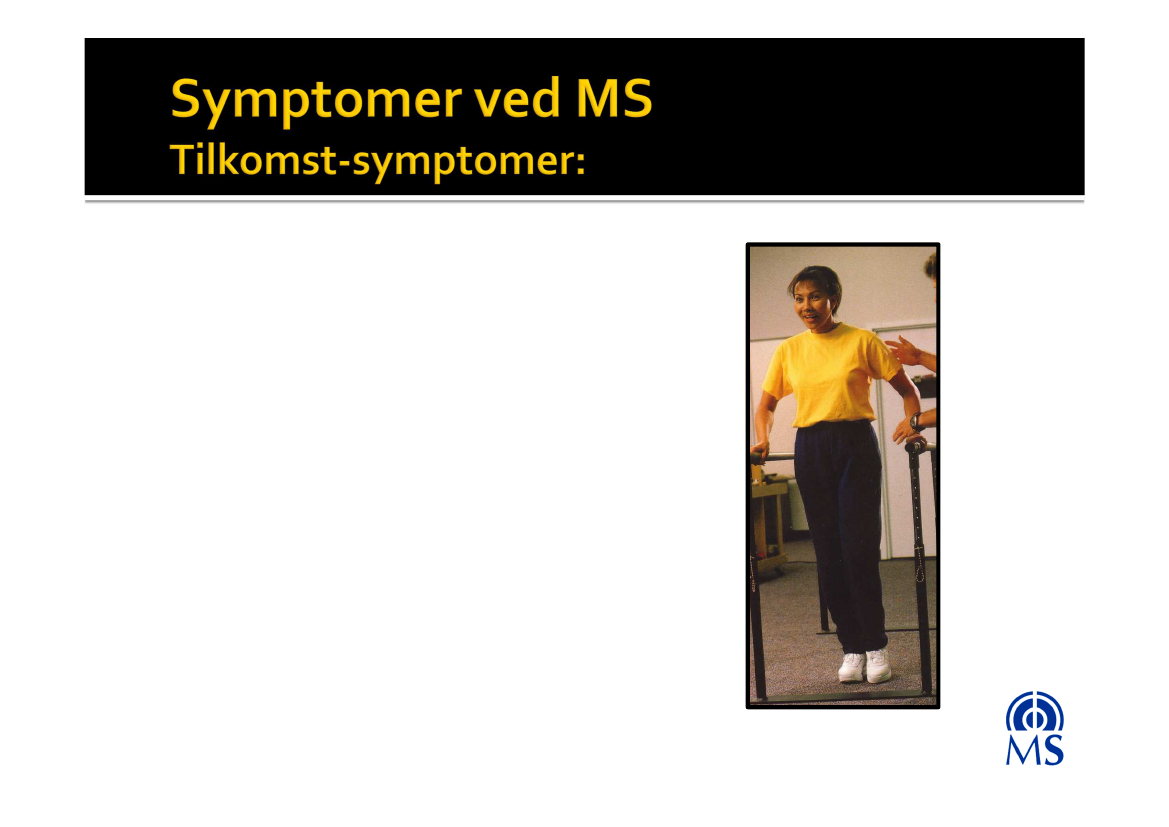 Symptomer ved MS
Tilkomst-symptomer:

MS